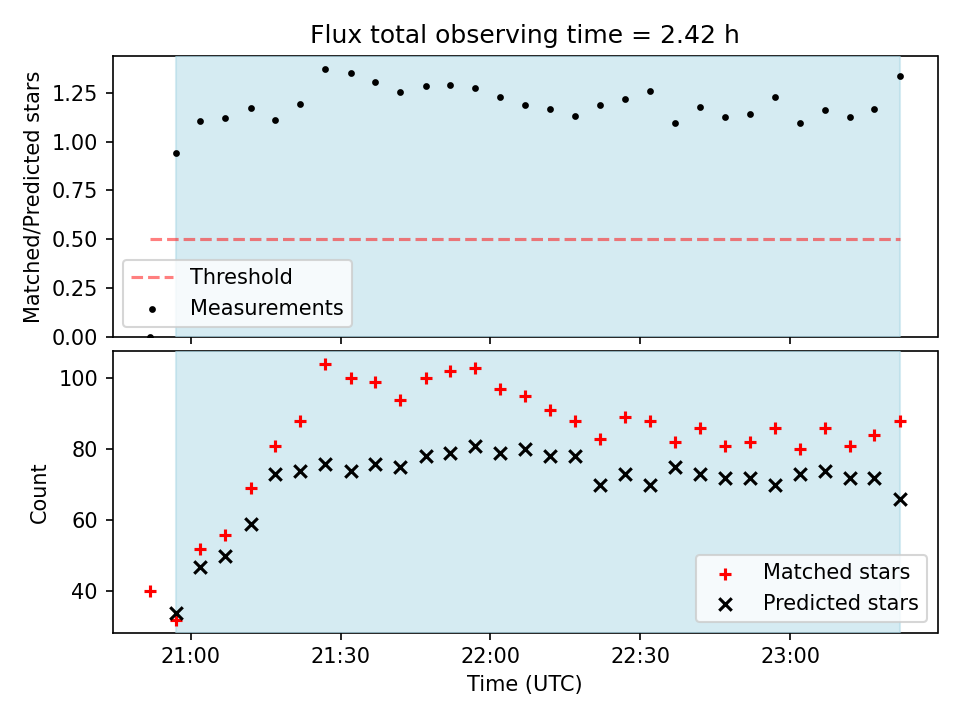 Flux total observing time = 2.42 h

Matched/Predicted stars

1.25
1.00
0.75
0.50
0.25
0.00

Threshold
Measurements

Count

100
80
60
40

Matched stars
Predicted stars

21:00
21:30
22:00
22:30
23:00

Time (UTC)